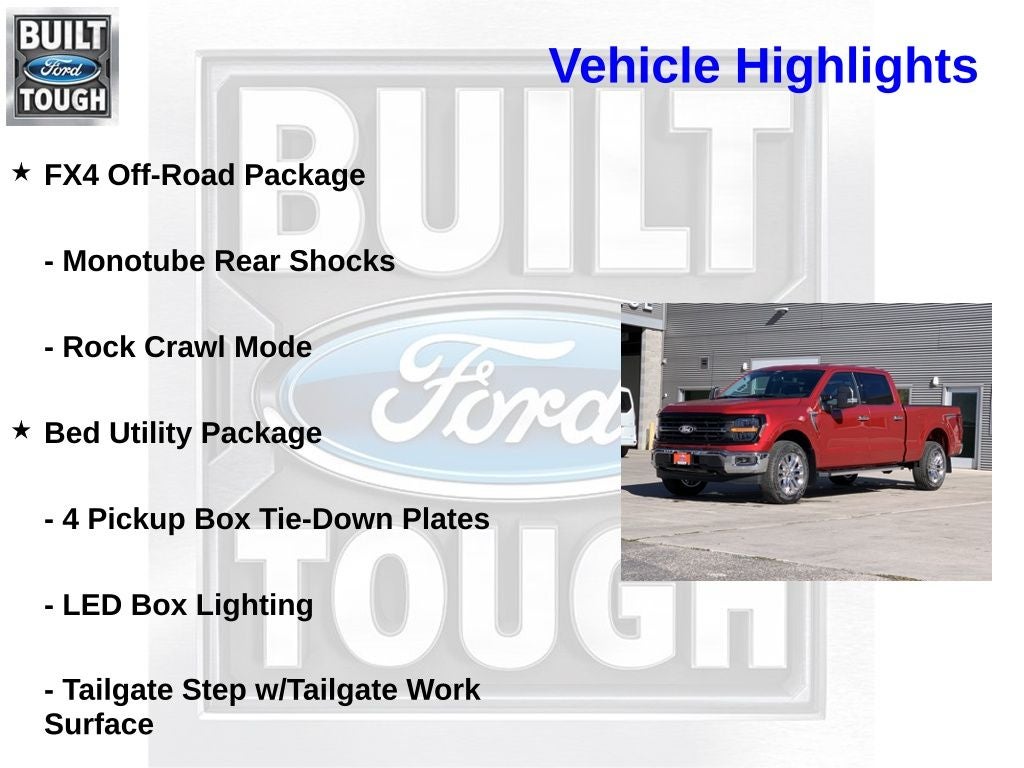 BUILT
Ford
TOUGH

Vehicle Highlights

★ FX4 Off-Road Package

- Monotube Rear Shocks

- Rock Crawl Mode

★ Bed Utility Package

- 4 Pickup Box Tie-Down Plates

- LED Box Lighting

- Tailgate Step w/Tailgate Work Surface

BUILT
Ford
TOUGH